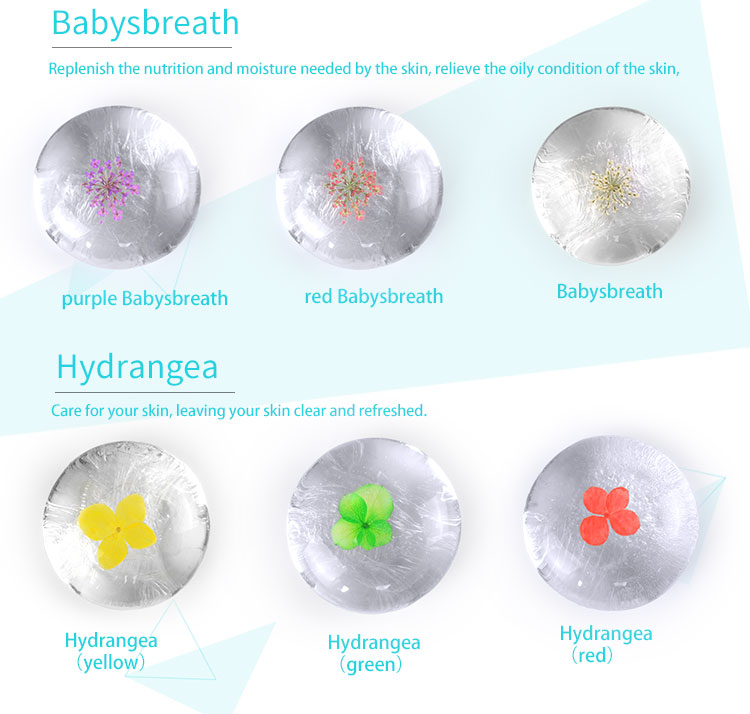 Babysbreath

Replenish the nutrition and moisture needed by the skin, relieve the oily condition of the skin,

purple Babysbreath

red Babysbreath

Babysbreath

Hydrangea

Care for your skin, leaving your skin clear and refreshed.

Hydrangea
(yellow)

Hydrangea
(green)

Hydrangea
(red)